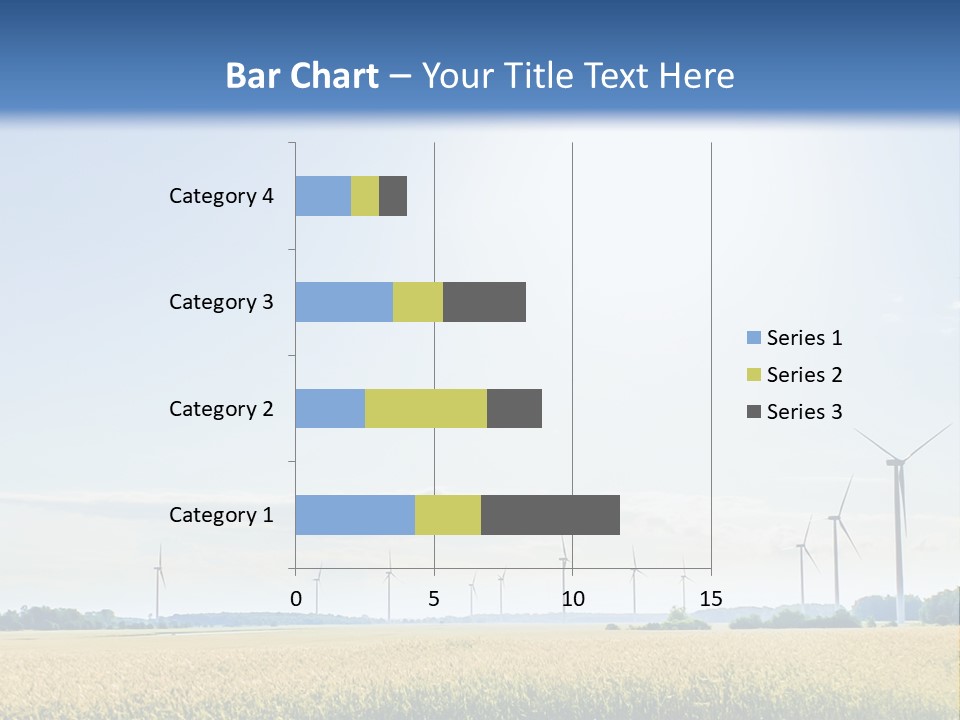 Bar Chart – Your Title Text Here

Category 4
Category 3
Category 2
Category 1

0
5
10
15

Series 1
Series 2
Series 3